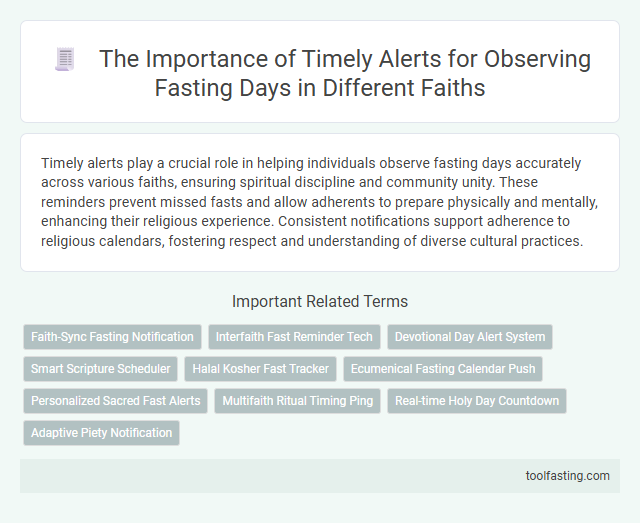 The Importance of Timely Alerts for Observing Fasting Days in Different Faiths

Timely alerts play a crucial role in helping individuals observe fasting days accurately across various faiths, ensuring spiritual discipline and community unity. These reminders prevent missed fasts and allow adherents to prepare physically and mentally, enhancing their religious experience. Consistent notifications support adherence to religious calendars, fostering respect and understanding of diverse cultural practices.

Important Related Terms

Faith-Sync Fasting Notification

Interfaith Fast Reminder Tech

Devotional Day Alert System

Smart Scripture Scheduler

Halal Kosher Fast Tracker

Ecumenical Fasting Calendar Push

Personalized Sacred Fast Alerts

Multifaith Ritual Timing Ping

Real-time Holy Day Countdown

Adaptive Piety Notification

toolfasting.com